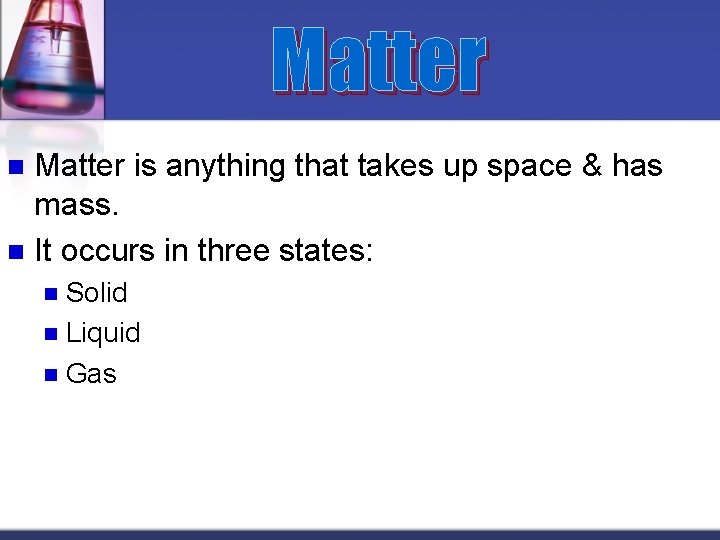 Matter

- Matter is anything that takes up space & has mass.
- It occurs in three states:
  - Solid
  - Liquid
  - Gas